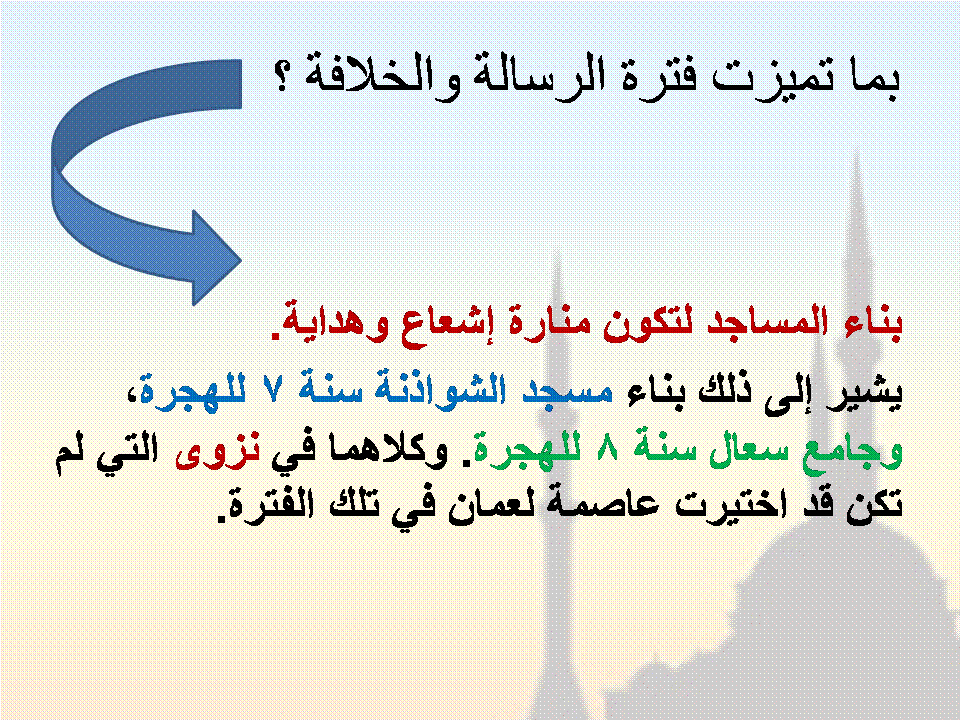 بما تميزت فترة الرسالة والخلافة ؟

بناء المساجد لتكون منارة إشعاع وهداية.

يشير إلى ذلك بناء مسجد الشواذنة سنة ٧ للهجرة، وجامع سعال سنة ٨ للهجرة. وكلاهما في نزوى التي لم تكن قد اختيرت عاصمة لعمان في تلك الفترة.